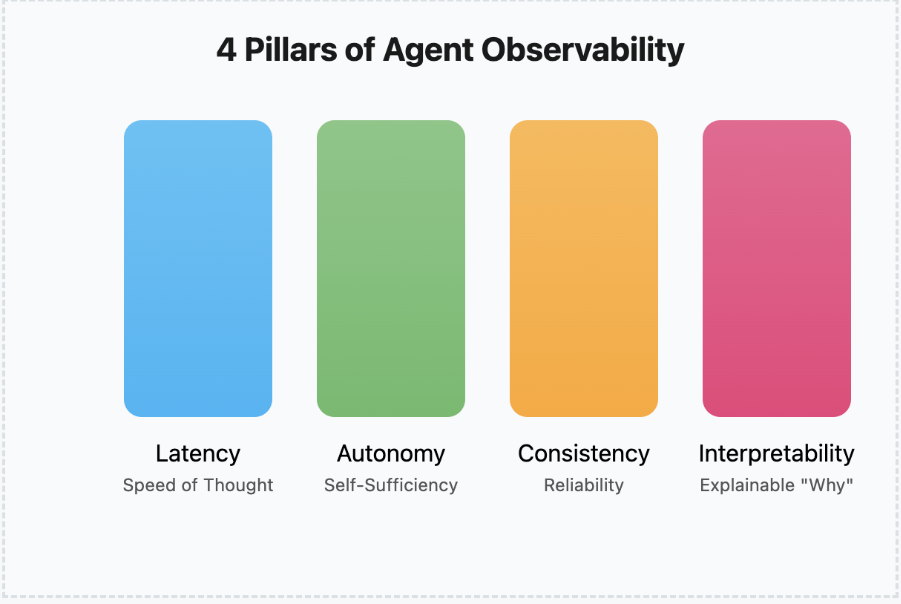 4 Pillars of Agent Observability

Latency
Speed of Thought

Autonomy
Self-Sufficiency

Consistency
Reliability

Interpretability
Explainable "Why"